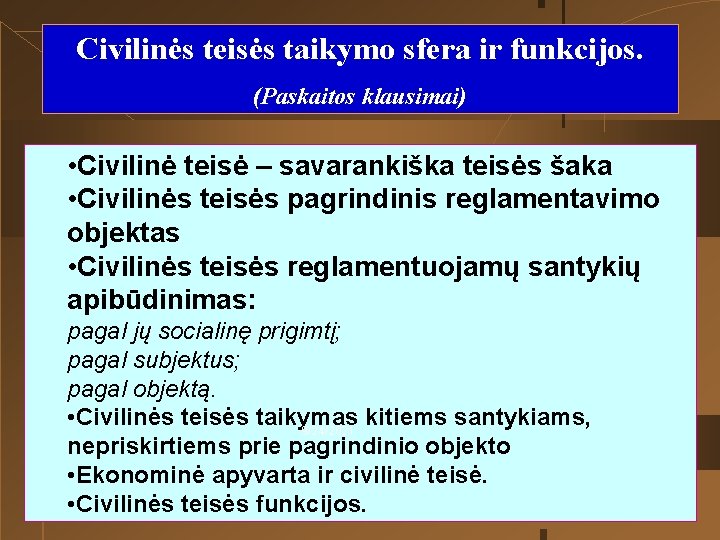 Civilinės teisės taikymo sfera ir funkcijos.

(Paskaitos klausimai)

•Civilinė teisė – savarankiška teisės šaka
•Civilinės teisės pagrindinis reglamentavimo objektas
•Civilinės teisės reglamentuojamų santykių apibūdinimas:
pagal jų socialinę prigimtį;
pagal subjektus;
pagal objektą.
•Civilinės teisės taikymas kitiems santykiams, nepriskirtiems prie pagrindinio objekto
•Ekonominė apyvarta ir civilinė teisė.
•Civilinės teisės funkcijos.